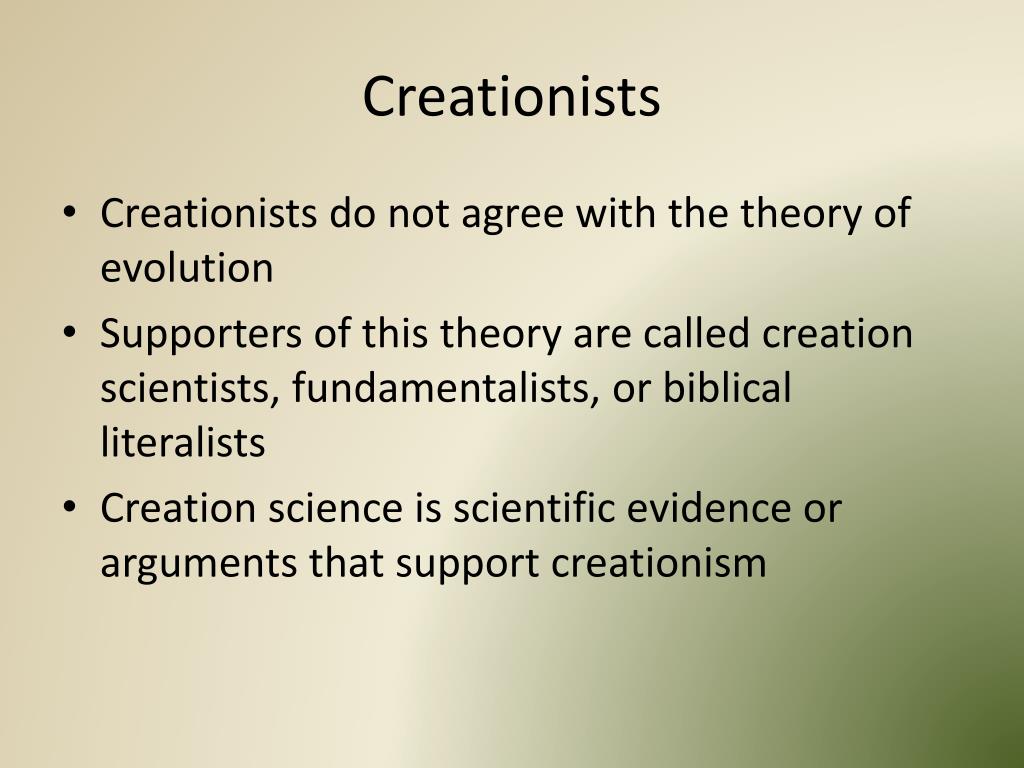 Creationists

• Creationists do not agree with the theory of evolution
• Supporters of this theory are called creation scientists, fundamentalists, or biblical literalists
• Creation science is scientific evidence or arguments that support creationism